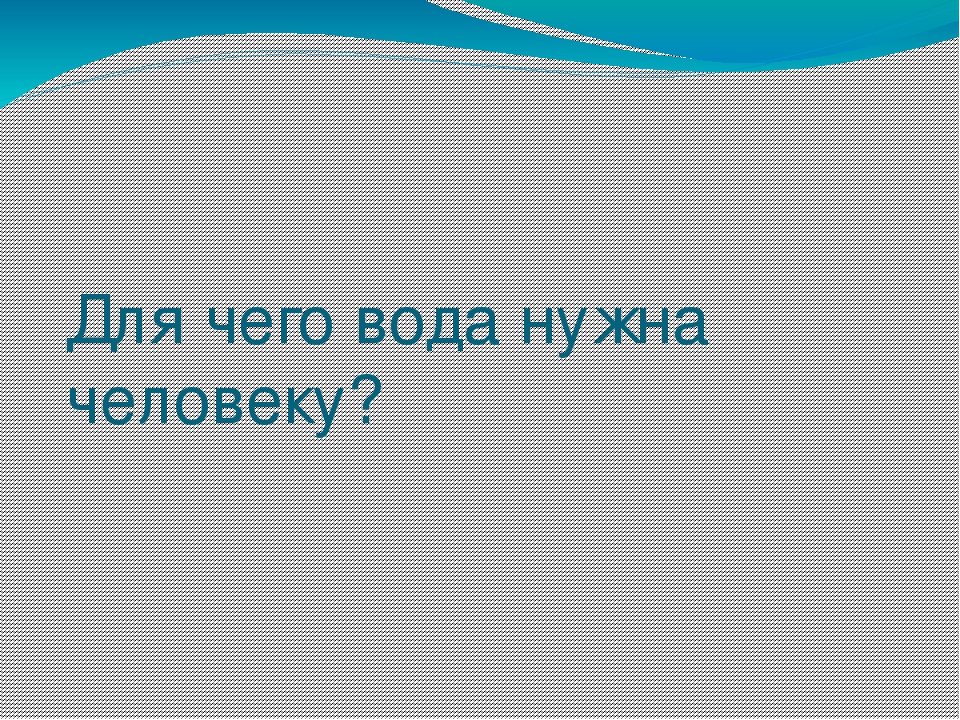 Для чего вода нужна человеку?